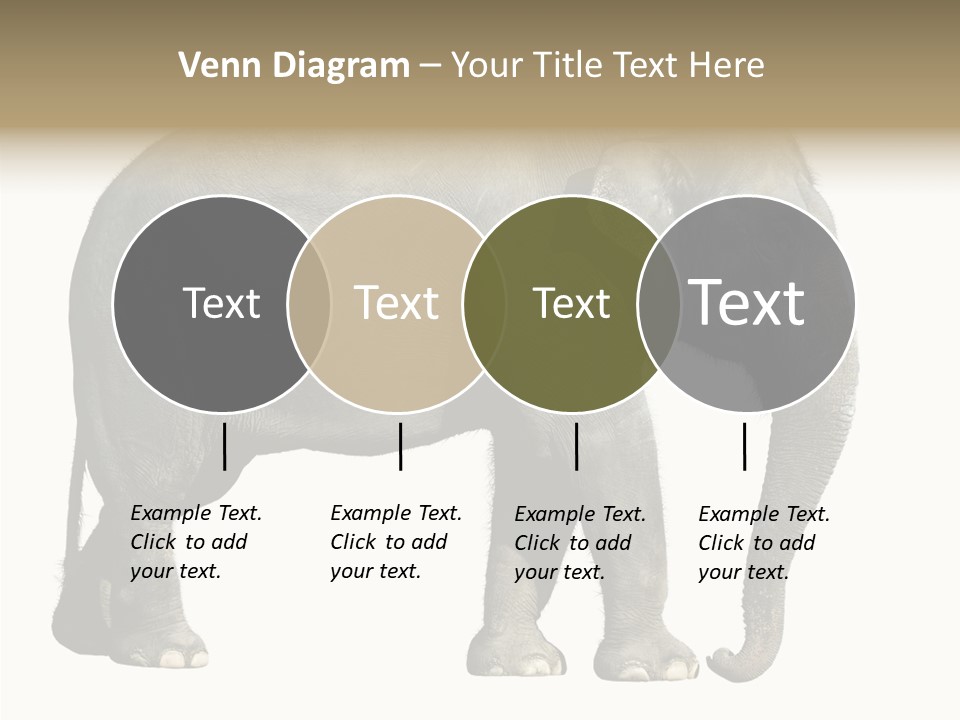 Venn Diagram – Your Title Text Here

Text

Text

Text

Text

Example Text. Click to add your text.

Example Text. Click to add your text.

Example Text. Click to add your text.

Example Text. Click to add your text.